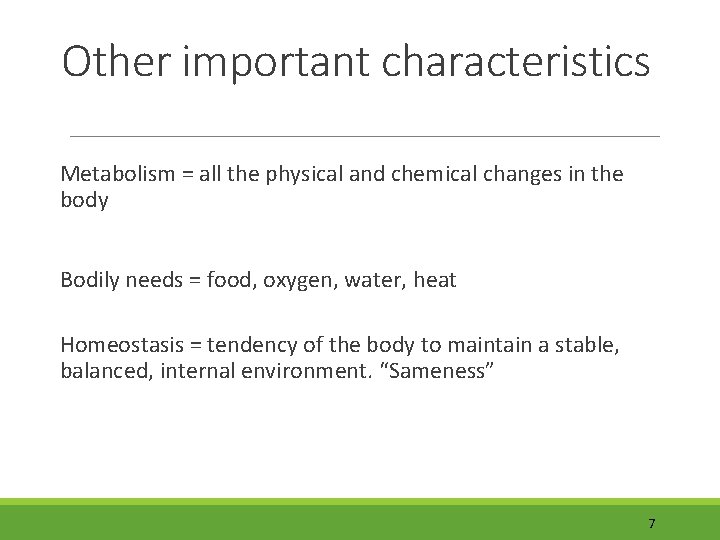 Other important characteristics

Metabolism = all the physical and chemical changes in the body

Bodily needs = food, oxygen, water, heat

Homeostasis = tendency of the body to maintain a stable, balanced, internal environment. “Sameness”

7